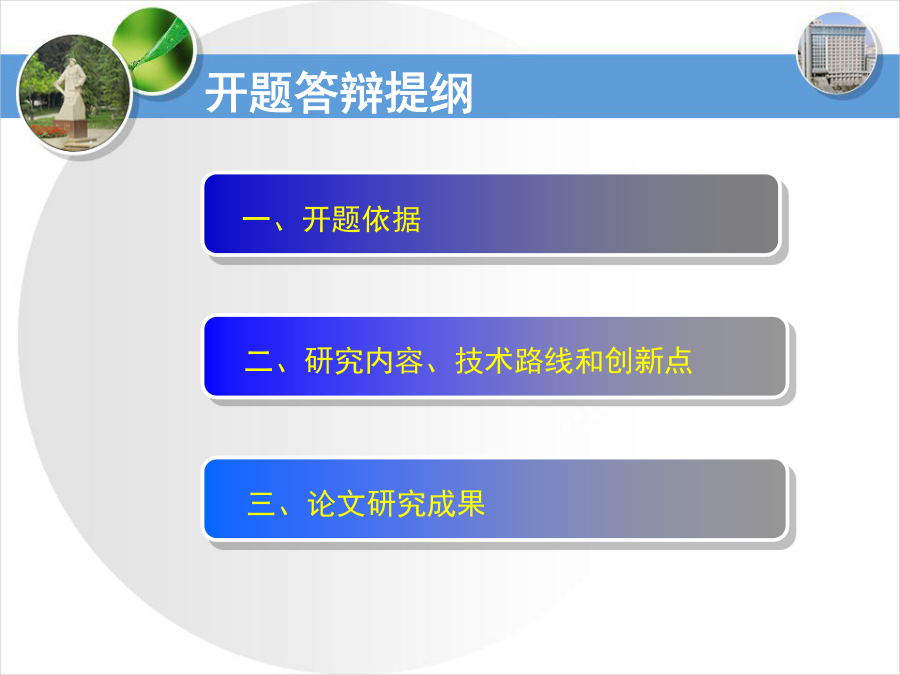 开题答辩提纲

一、开题依据

二、研究内容、技术路线和创新点

三、论文研究成果